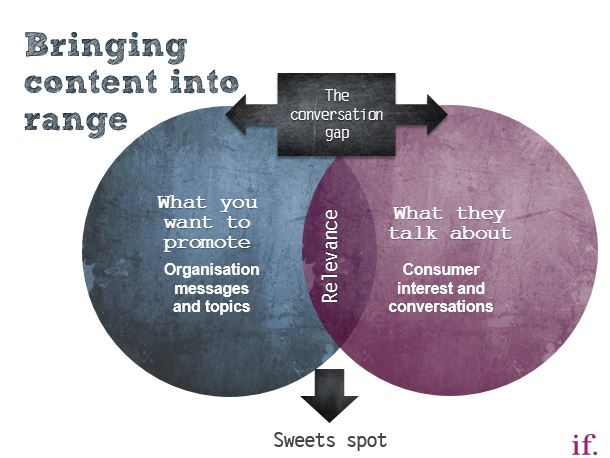 Bringing content into range

The conversation gap

What you want to promote

Organisation messages and topics

Relevance

What they talk about

Consumer interest and conversations

Sweets spot

if.